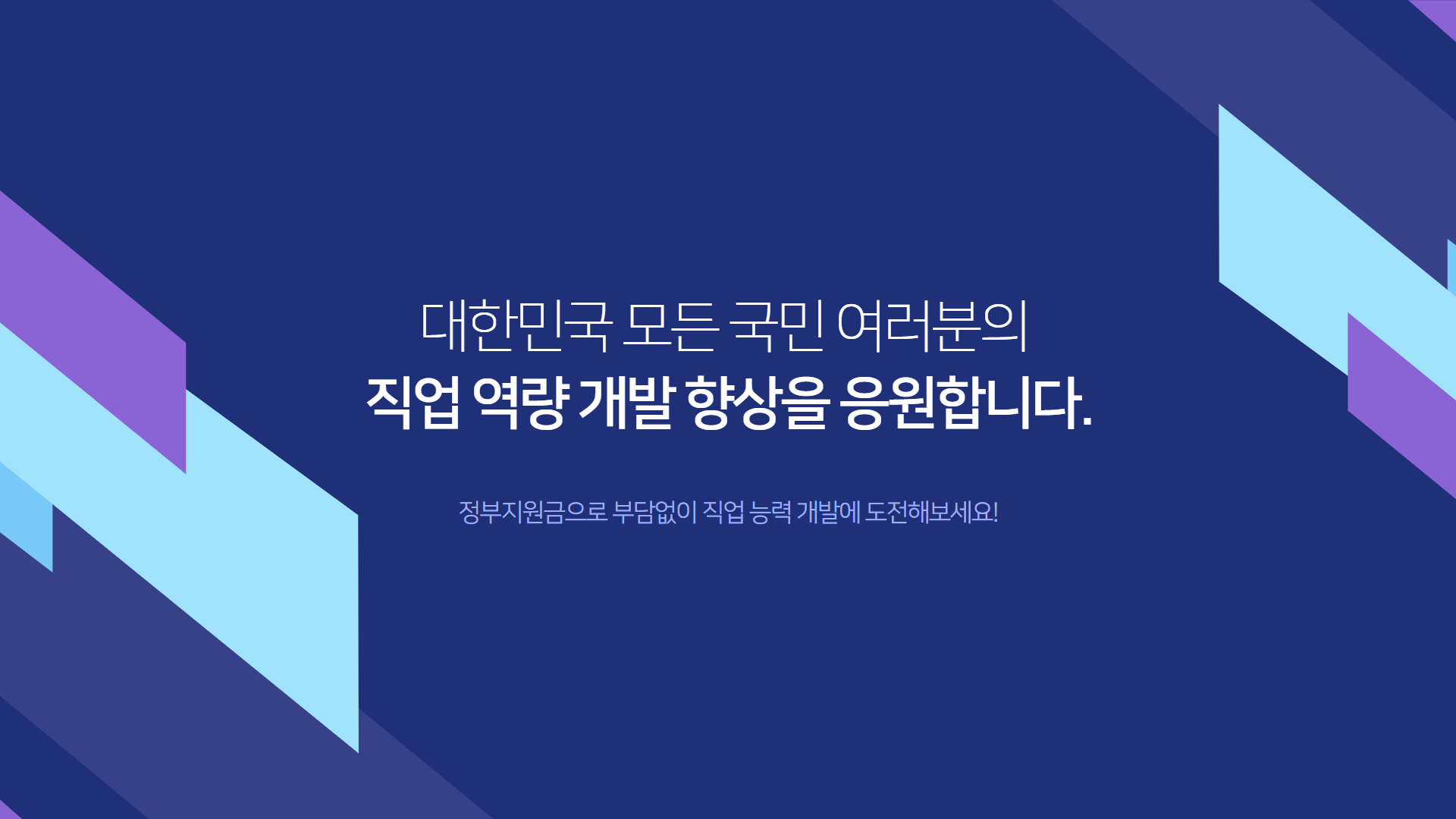 대한민국 모든 국민 여러분의
직업 역량 개발 향상을 응원합니다.

정부지원금으로 부담없이 직업 능력 개발에 도전해보세요!